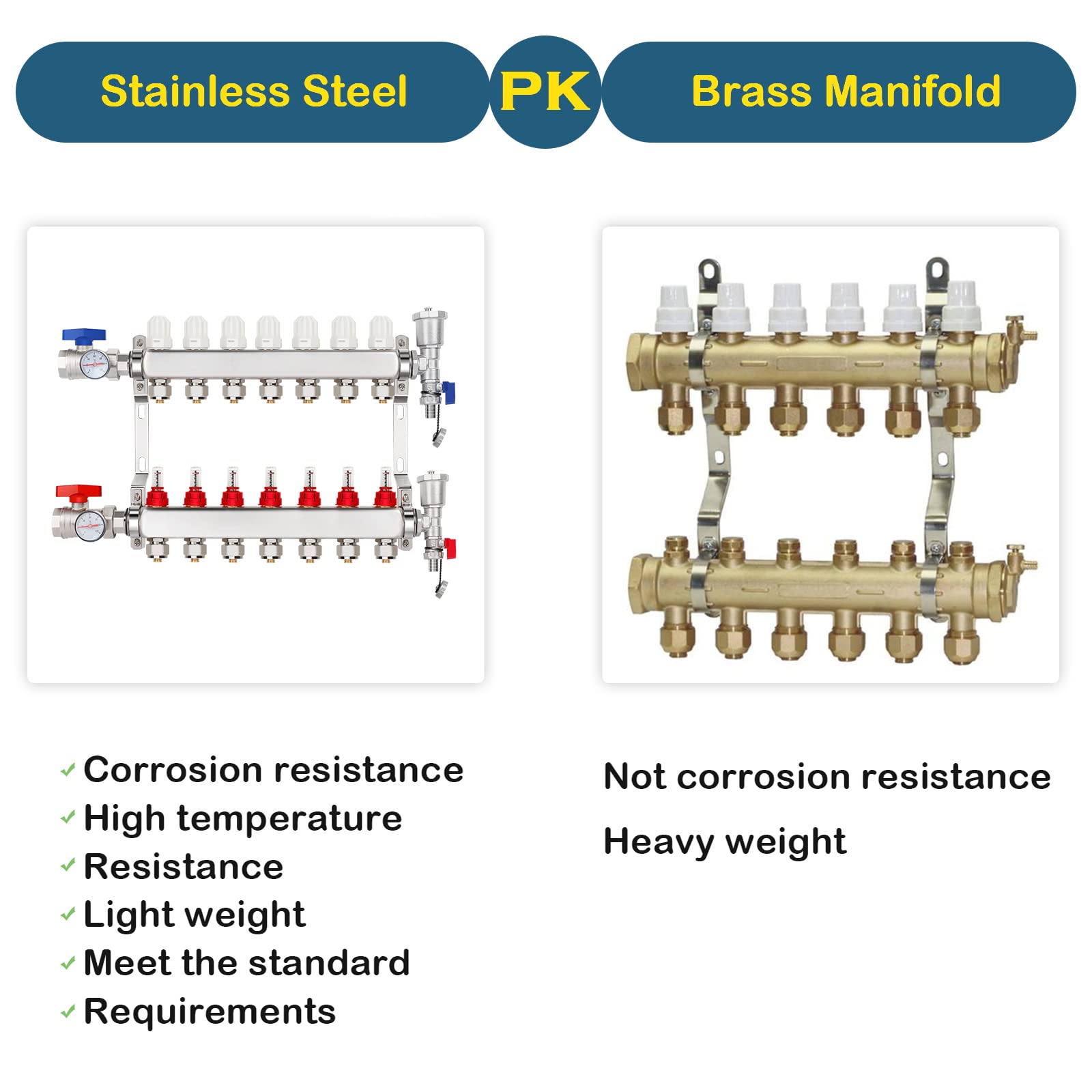 Stainless Steel PK Brass Manifold

✓ Corrosion resistance
✓ High temperature
✓ Resistance
✓ Light weight
✓ Meet the standard
✓ Requirements

Not corrosion resistance

Heavy weight